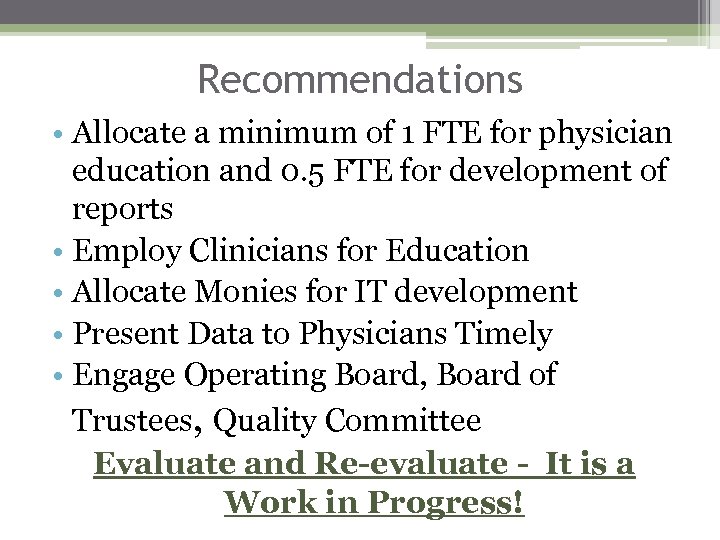 Recommendations

• Allocate a minimum of 1 FTE for physician education and 0.5 FTE for development of reports
• Employ Clinicians for Education
• Allocate Monies for IT development
• Present Data to Physicians Timely
• Engage Operating Board, Board of Trustees, Quality Committee

Evaluate and Re-evaluate - It is a Work in Progress!